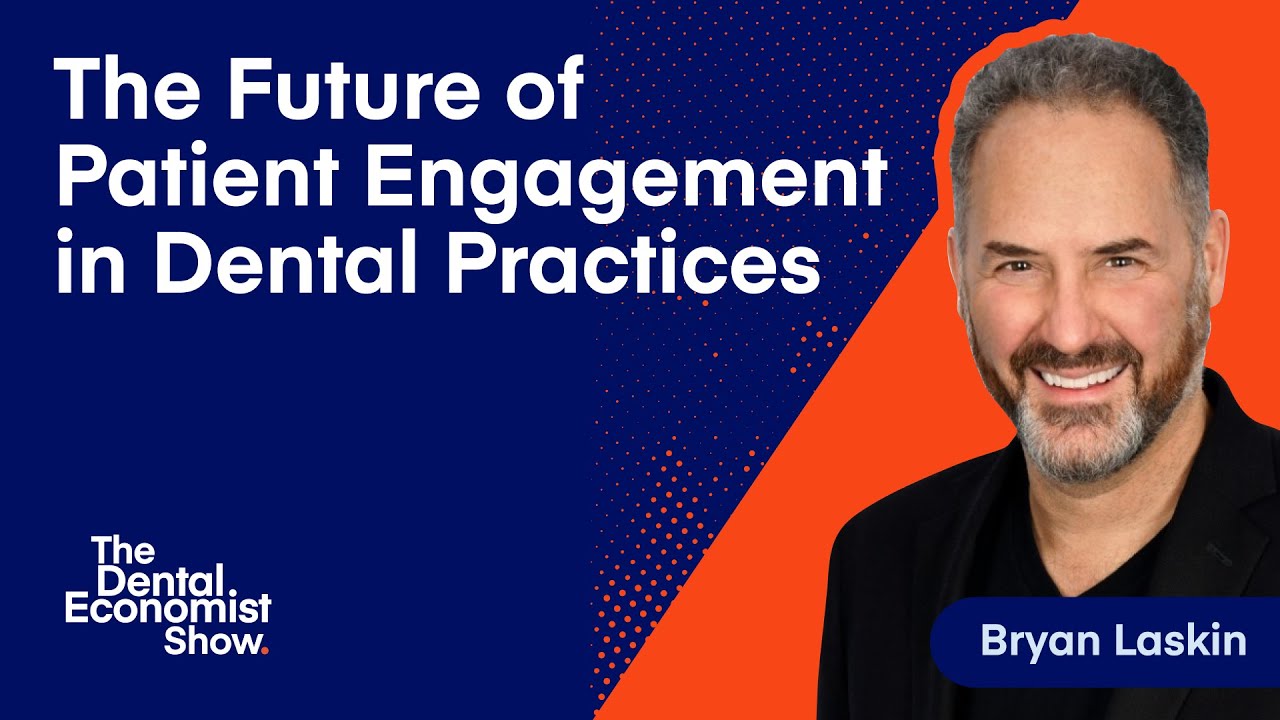 The Future of Patient Engagement in Dental Practices

The Dental Economist Show.

Bryan Laskin